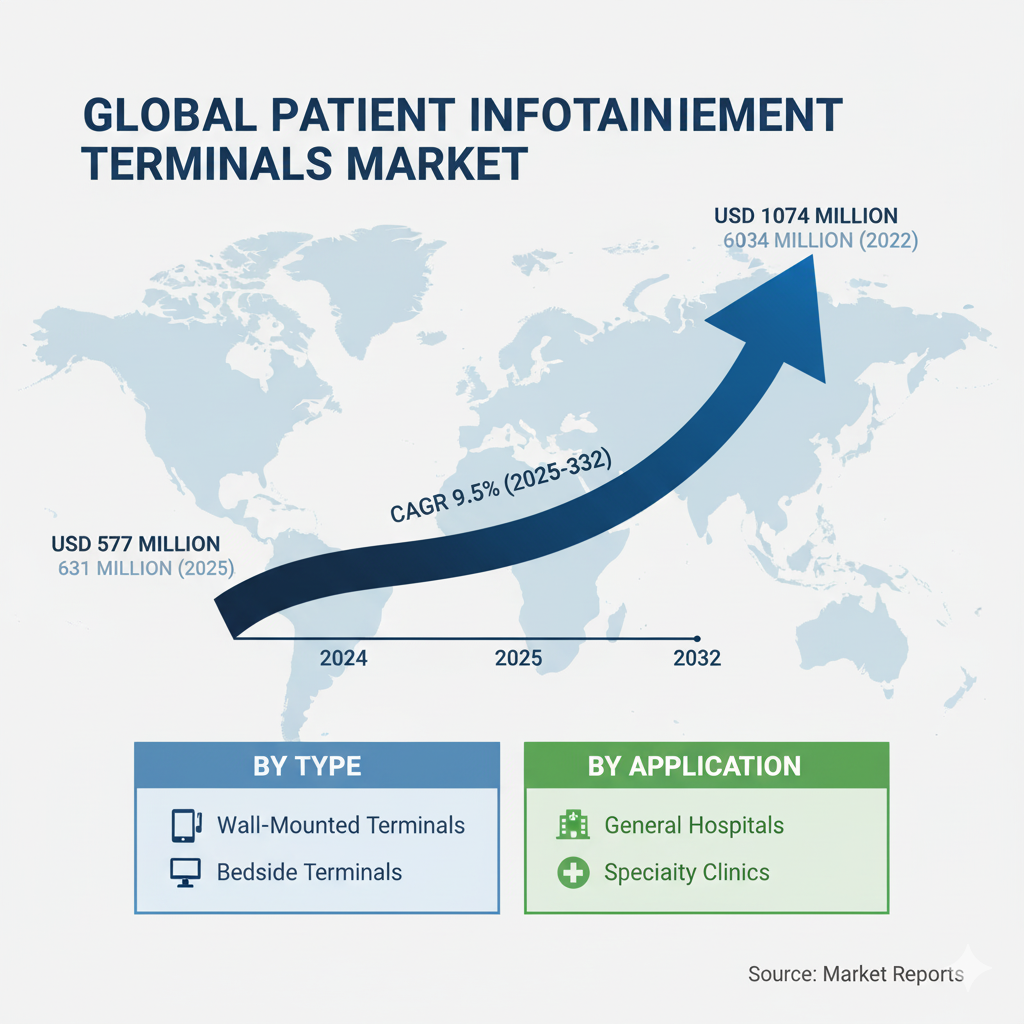 GLOBAL PATIENT INFOTAINIEMENT TERMINALS MARKET

USD 1074 MILLION
6034 MILLION (2022)

CAGR 9.5% (2025-332)

USD 577 MILLION
631 MILLION (2025)

2024
2025
2032

BY TYPE
Wall-Mounted Terminals
Bedside Terminals

BY APPLICATION
General Hospitals
Speciaity Clinics

Source: Market Reports